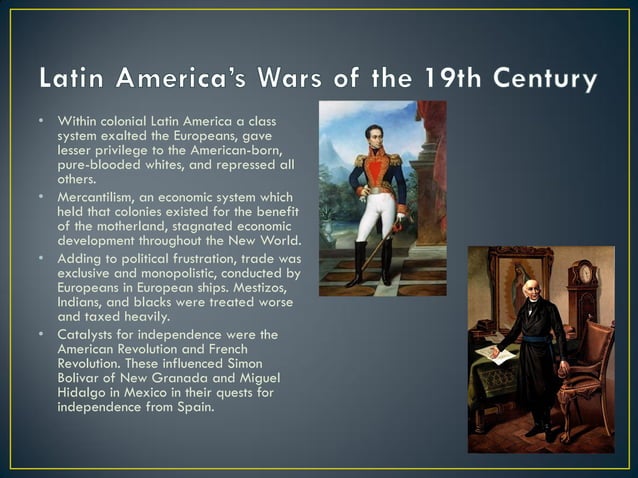 Latin America's Wars of the 19th Century

• Within colonial Latin America a class system exalted the Europeans, gave lesser privilege to the American-born, pure-blooded whites, and repressed all others.
• Mercantilism, an economic system which held that colonies existed for the benefit of the motherland, stagnated economic development throughout the New World.
• Adding to political frustration, trade was exclusive and monopolistic, conducted by Europeans in European ships. Mestizos, Indians, and blacks were treated worse and taxed heavily.
• Catalysts for independence were the American Revolution and French Revolution. These influenced Simon Bolivar of New Granada and Miguel Hidalgo in Mexico in their quests for independence from Spain.